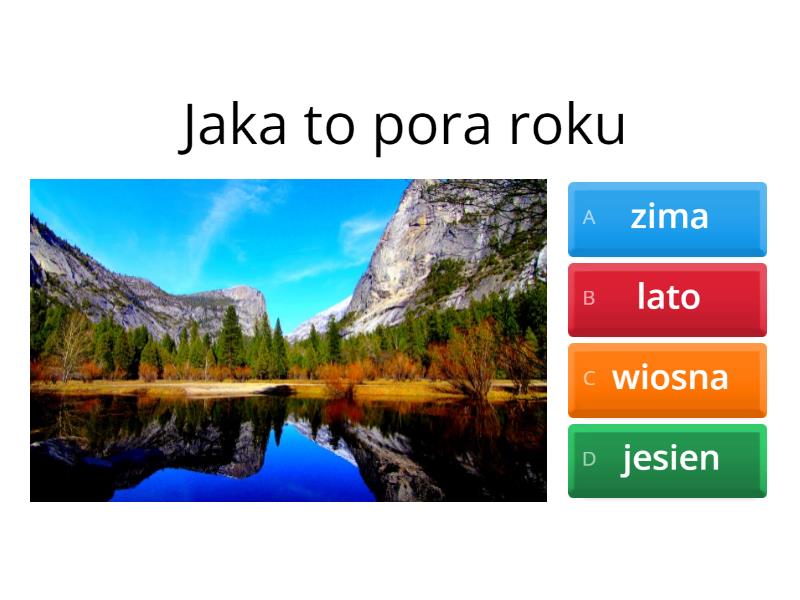 Jaka to pora roku

A zima

B lato

C wiosna

D jesien